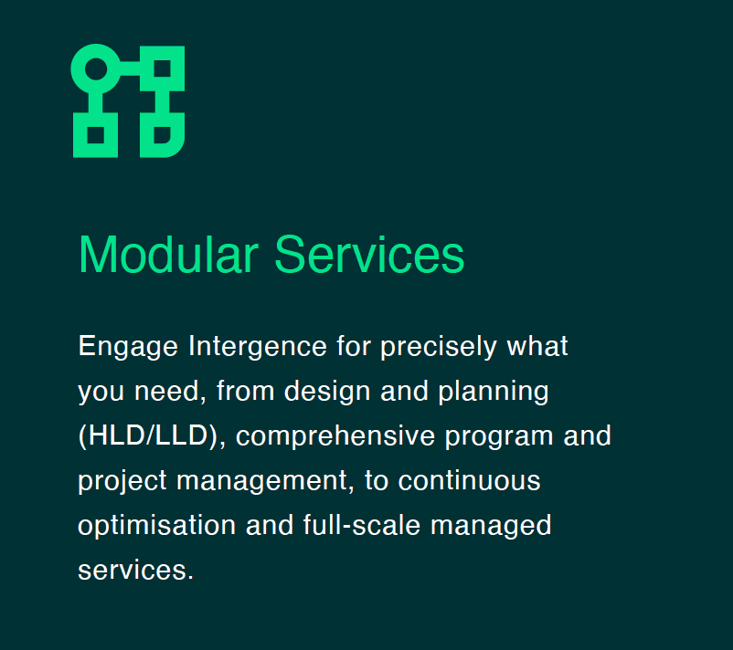 Modular Services

Engage Intergence for precisely what you need, from design and planning (HLD/LLD), comprehensive program and project management, to continuous optimisation and full-scale managed services.